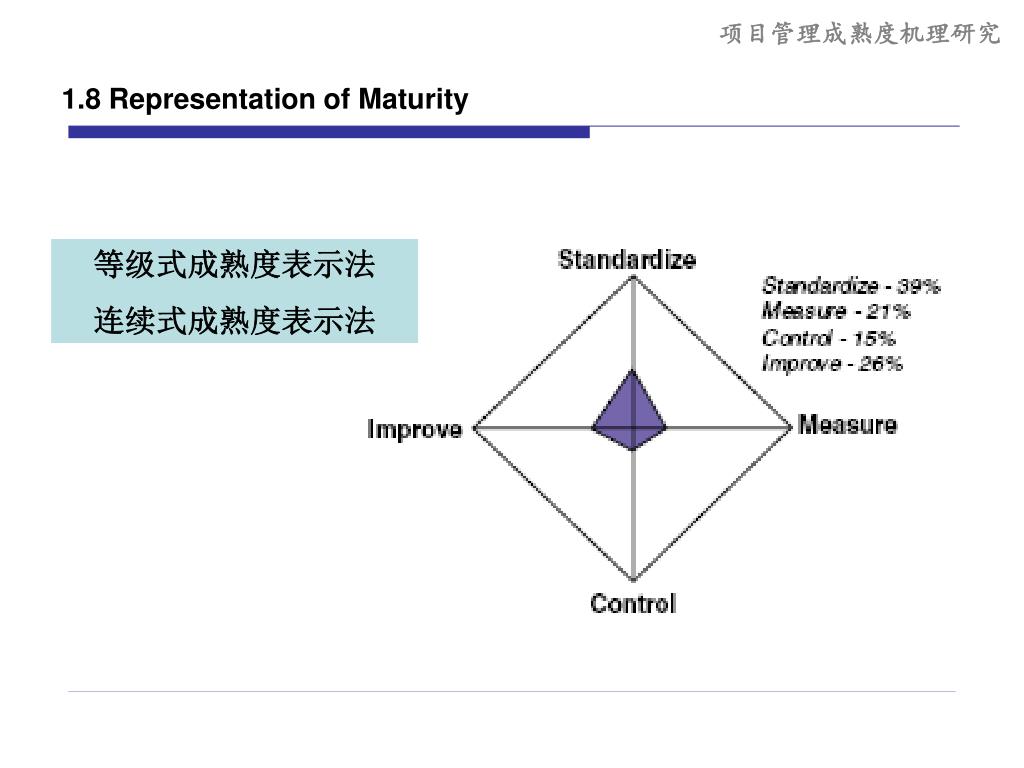 项目管理成熟度机理研究

1.8 Representation of Maturity

等级式成熟度表示法
连续式成熟度表示法

Standardize

Standardize - 39%
Measure - 21%
Control - 15%
Improve - 26%

Improve

Measure

Control